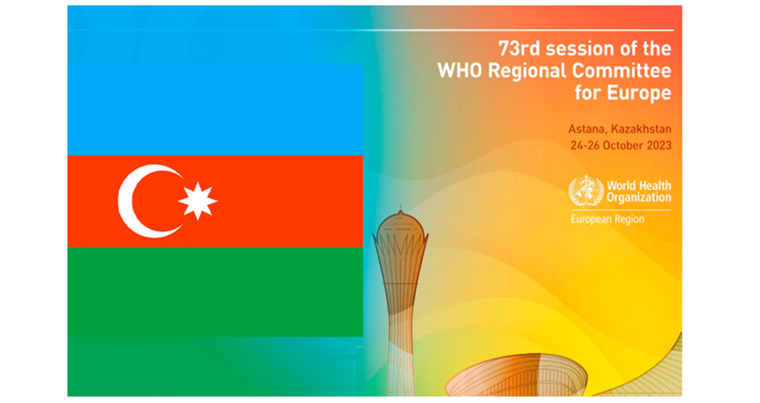 73rd session of the WHO Regional Committee for Europe

Astana, Kazakhstan
24-26 October 2023

World Health Organization
European Region